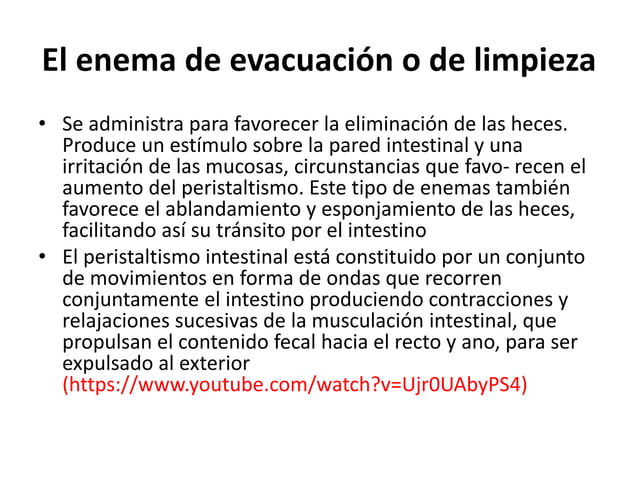 El enema de evacuación o de limpieza

• Se administra para favorecer la eliminación de las heces. Produce un estímulo sobre la pared intestinal y una irritación de las mucosas, circunstancias que favo- recen el aumento del peristaltismo. Este tipo de enemas también favorece el ablandamiento y esponjamiento de las heces, facilitando así su tránsito por el intestino
• El peristaltismo intestinal está constituido por un conjunto de movimientos en forma de ondas que recorren conjuntamente el intestino produciendo contracciones y relajaciones sucesivas de la musculación intestinal, que propulsan el contenido fecal hacia el recto y ano, para ser expulsado al exterior (https://www.youtube.com/watch?v=Ujr0UAbyPS4)